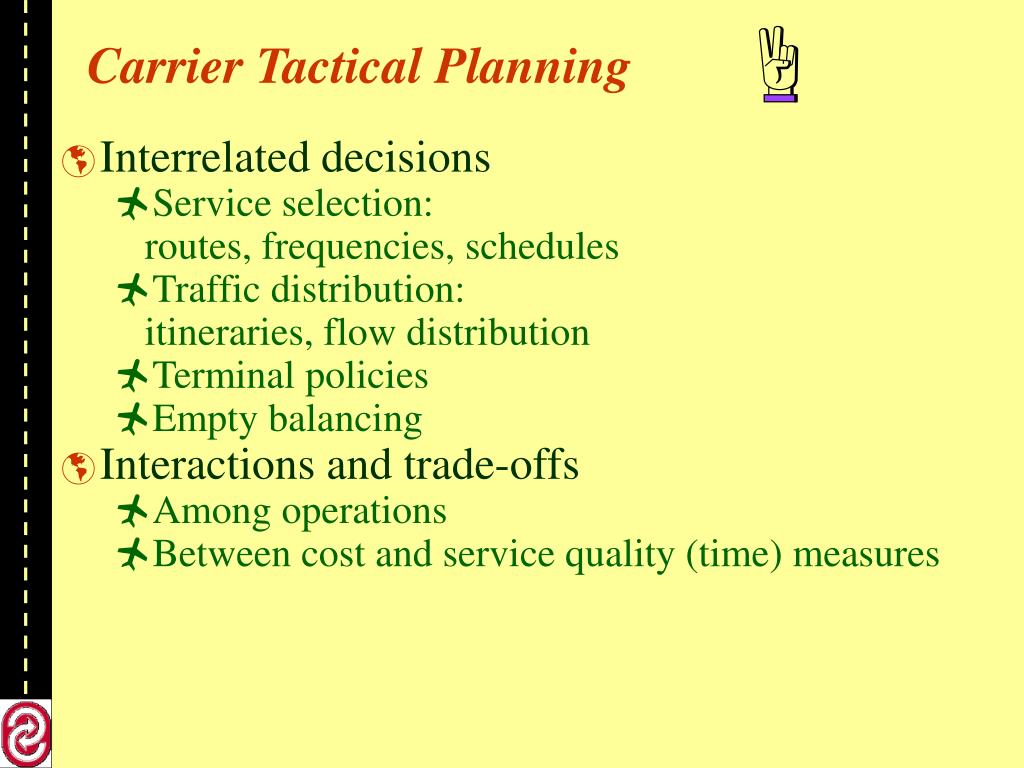 Carrier Tactical Planning

Interrelated decisions

Service selection: routes, frequencies, schedules

Traffic distribution: itineraries, flow distribution

Terminal policies

Empty balancing

Interactions and trade-offs

Among operations

Between cost and service quality (time) measures